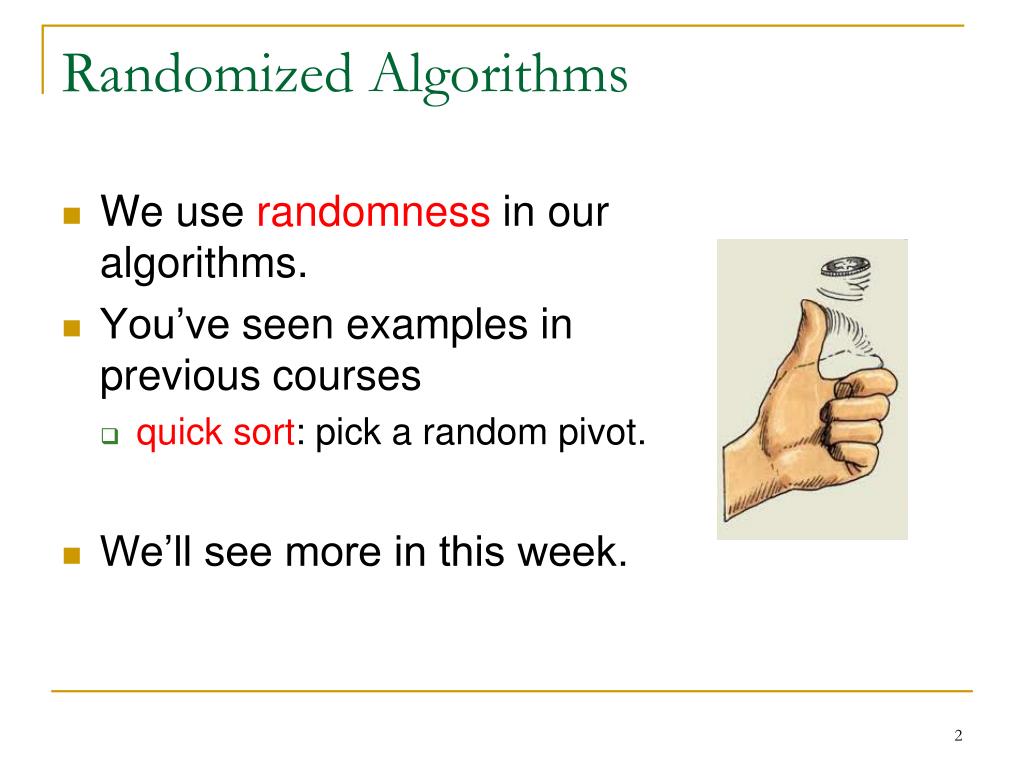 Randomized Algorithms

We use randomness in our algorithms.

You've seen examples in previous courses

quick sort: pick a random pivot.

We'll see more in this week.

2